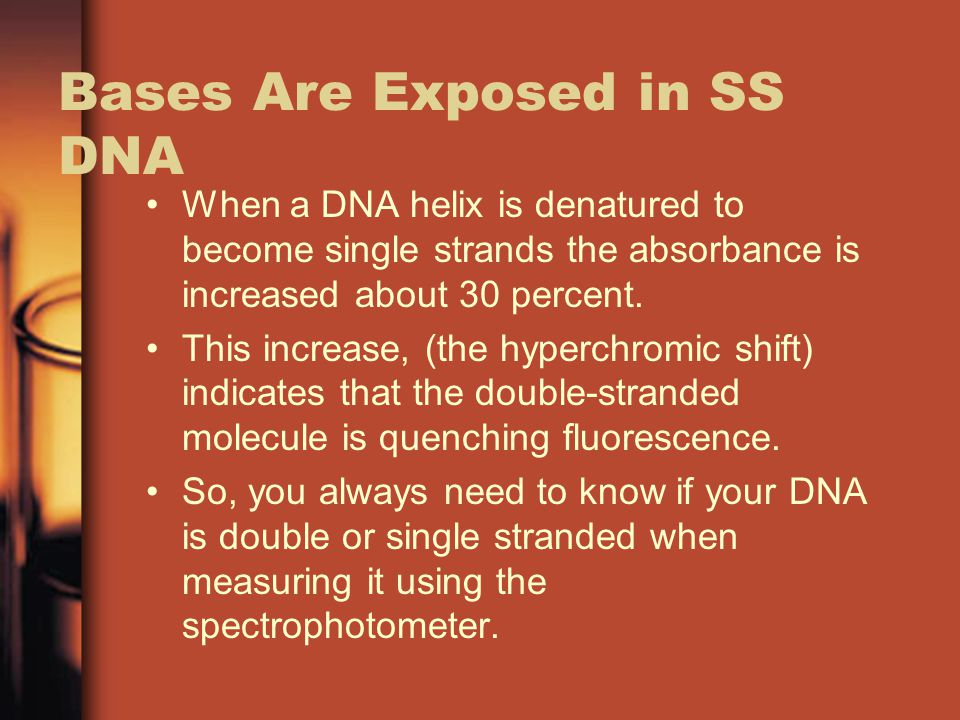 Bases Are Exposed in SS DNA

• When a DNA helix is denatured to become single strands the absorbance is increased about 30 percent.

• This increase, (the hyperchromic shift) indicates that the double-stranded molecule is quenching fluorescence.

• So, you always need to know if your DNA is double or single stranded when measuring it using the spectrophotometer.